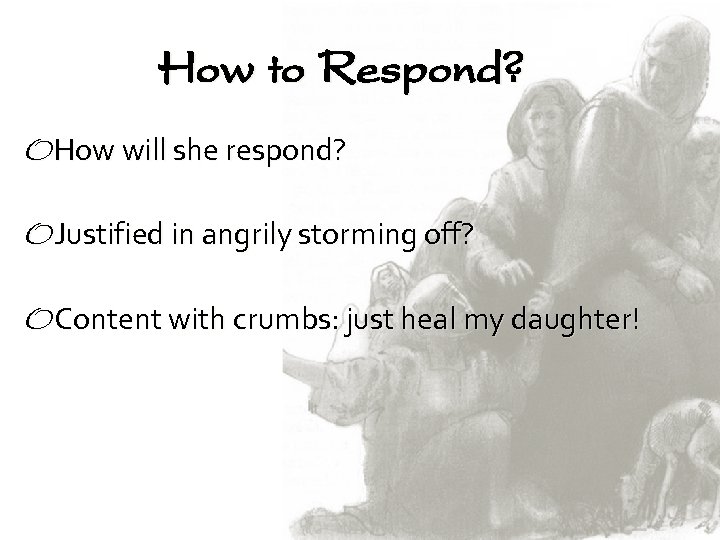 How to Respond?

How will she respond?

Justified in angrily storming off?

Content with crumbs: just heal my daughter!